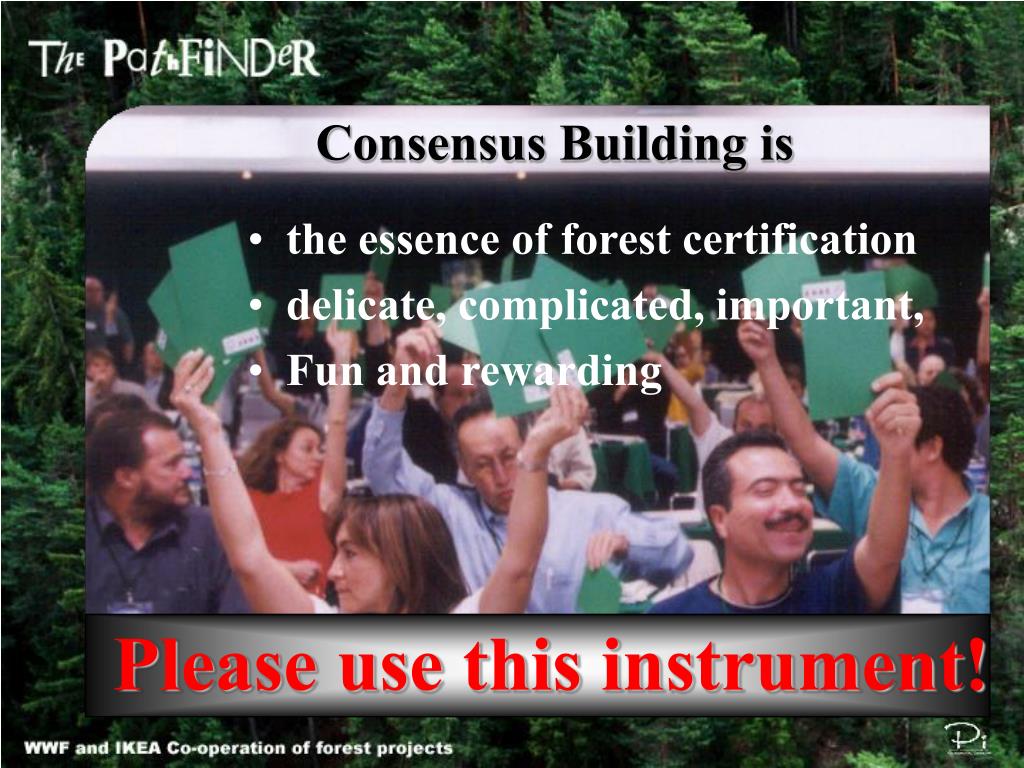 The PathFiNDeR

Consensus Building is

• the essence of forest certification
• delicate, complicated, important,
• Fun and rewarding

Please use this instrument!

WWF and IKEA Co-operation of forest projects

Pi